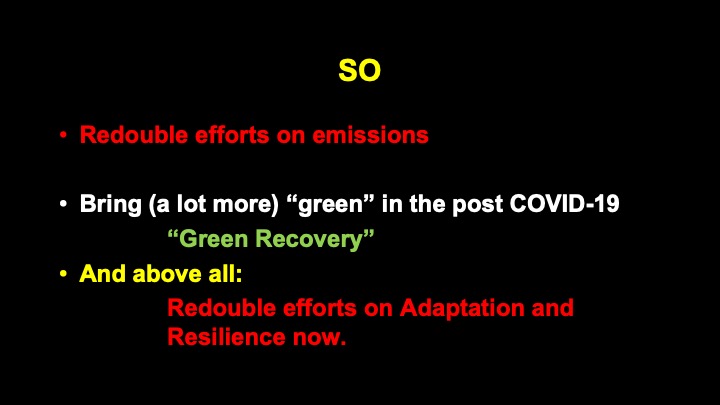 SO

• Redouble efforts on emissions

• Bring (a lot more) “green” in the post COVID-19

“Green Recovery”

• And above all:

Redouble efforts on Adaptation and Resilience now.